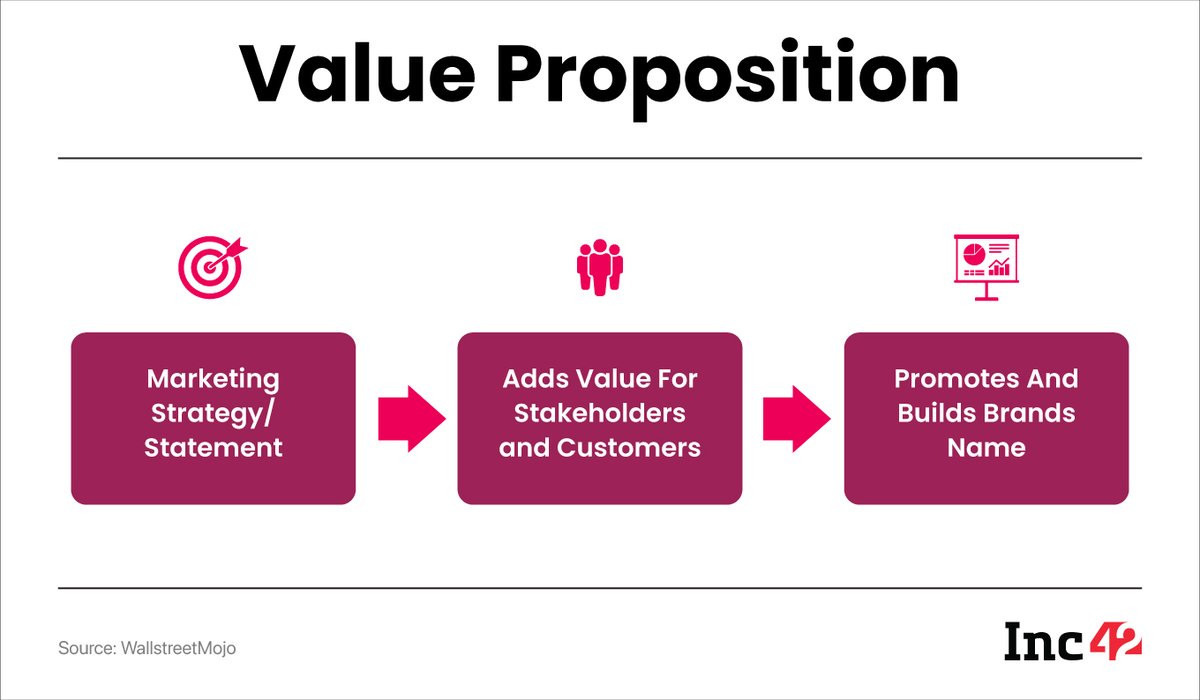 Value Proposition

Marketing Strategy/ Statement

Adds Value For Stakeholders and Customers

Promotes And Builds Brands Name

Source: WallstreetMojo

Inc42